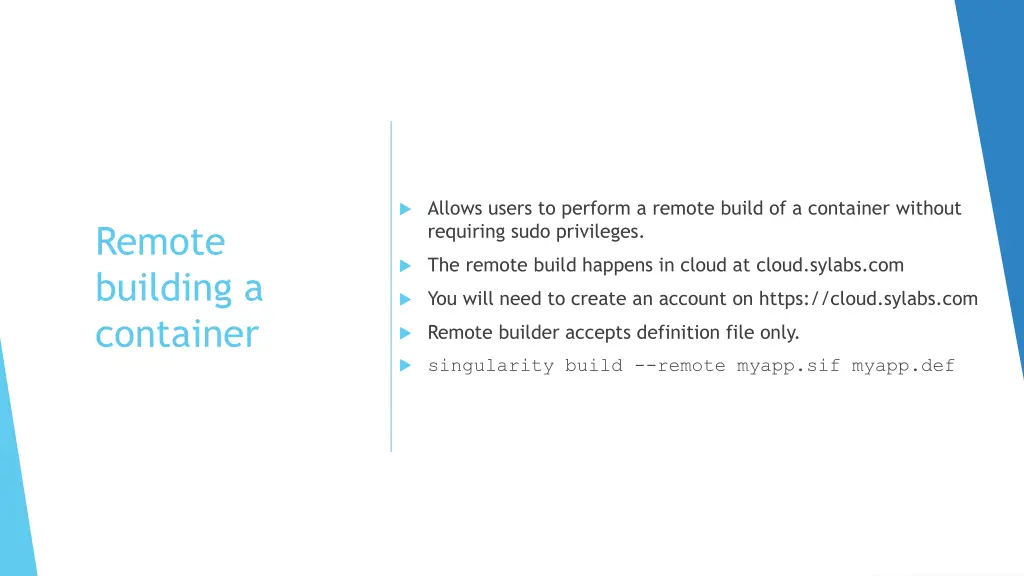 Remote building a container

Allows users to perform a remote build of a container without requiring sudo privileges.

The remote build happens in cloud at cloud.sylabs.com

You will need to create an account on https://cloud.sylabs.com

Remote builder accepts definition file only.

singularity build --remote myapp.sif myapp.def